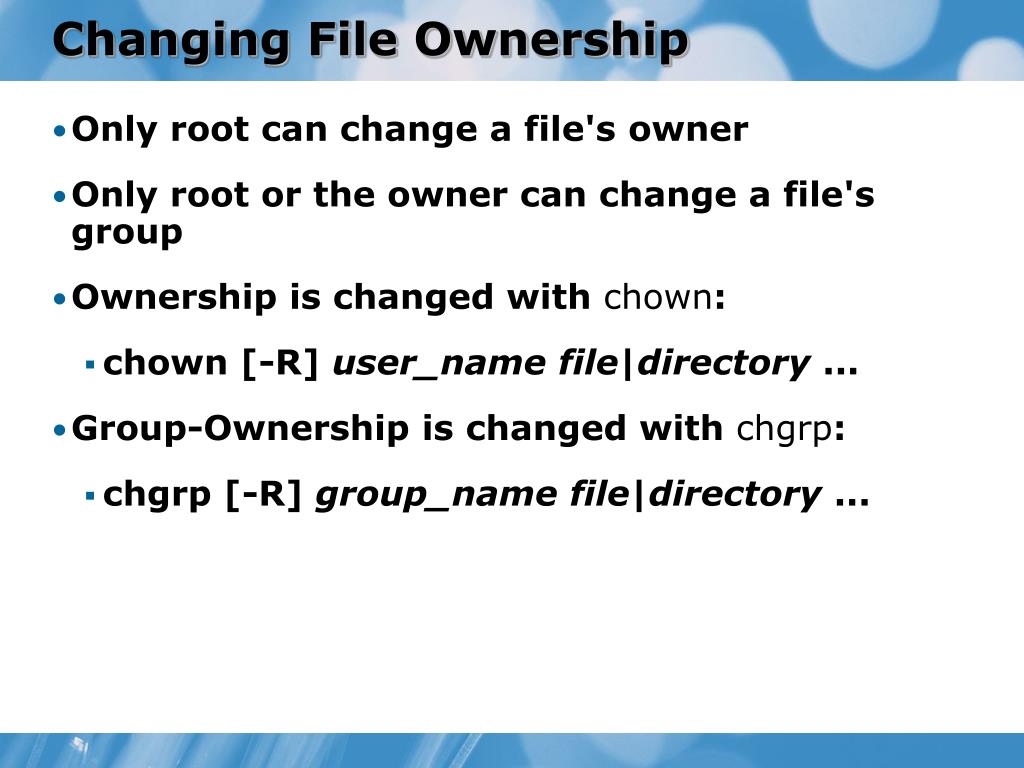 Changing File Ownership

• Only root can change a file's owner

• Only root or the owner can change a file's group

• Ownership is changed with chown:

▪ chown [-R] user_name file|directory ...

• Group-Ownership is changed with chgrp:

▪ chgrp [-R] group_name file|directory ...